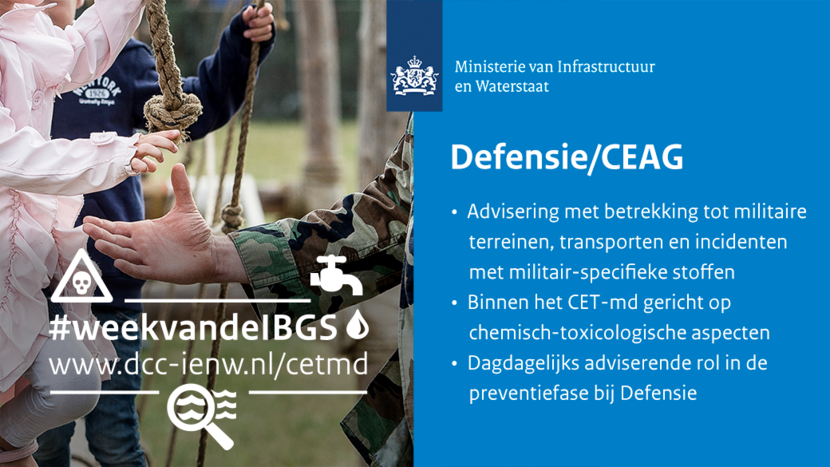 NEW YORK
1926

#weekvandeIBGS
www.dcc-ienw.nl/cetmd

Ministerie van Infrastructuur en Waterstaat

Defensie/CEAG

• Advisering met betrekking tot militaire terreinen, transporten en incidenten met militair-specifieke stoffen
• Binnen het CET-md gericht op chemisch-toxicologische aspecten
• Dagdagelijks adviserende rol in de preventiefase bij Defensie